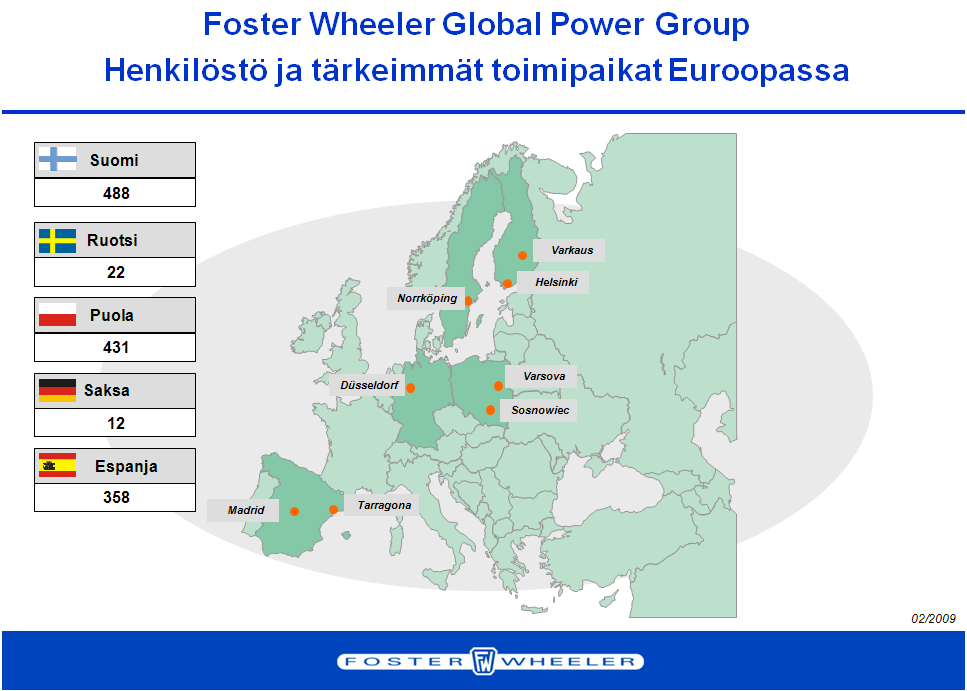 Foster Wheeler Global Power Group
Henkilöstö ja tärkeimmät toimipaikat Euroopassa

Suomi
488

Ruotsi
22

Puola
431

Saksa
12

Espanja
358

Varkaus
Helsinki
Norrköping
Düsseldorf
Varsova
Sosnowiec
Madrid
Tarragona

02/2009

FOSTER FW WHEELER